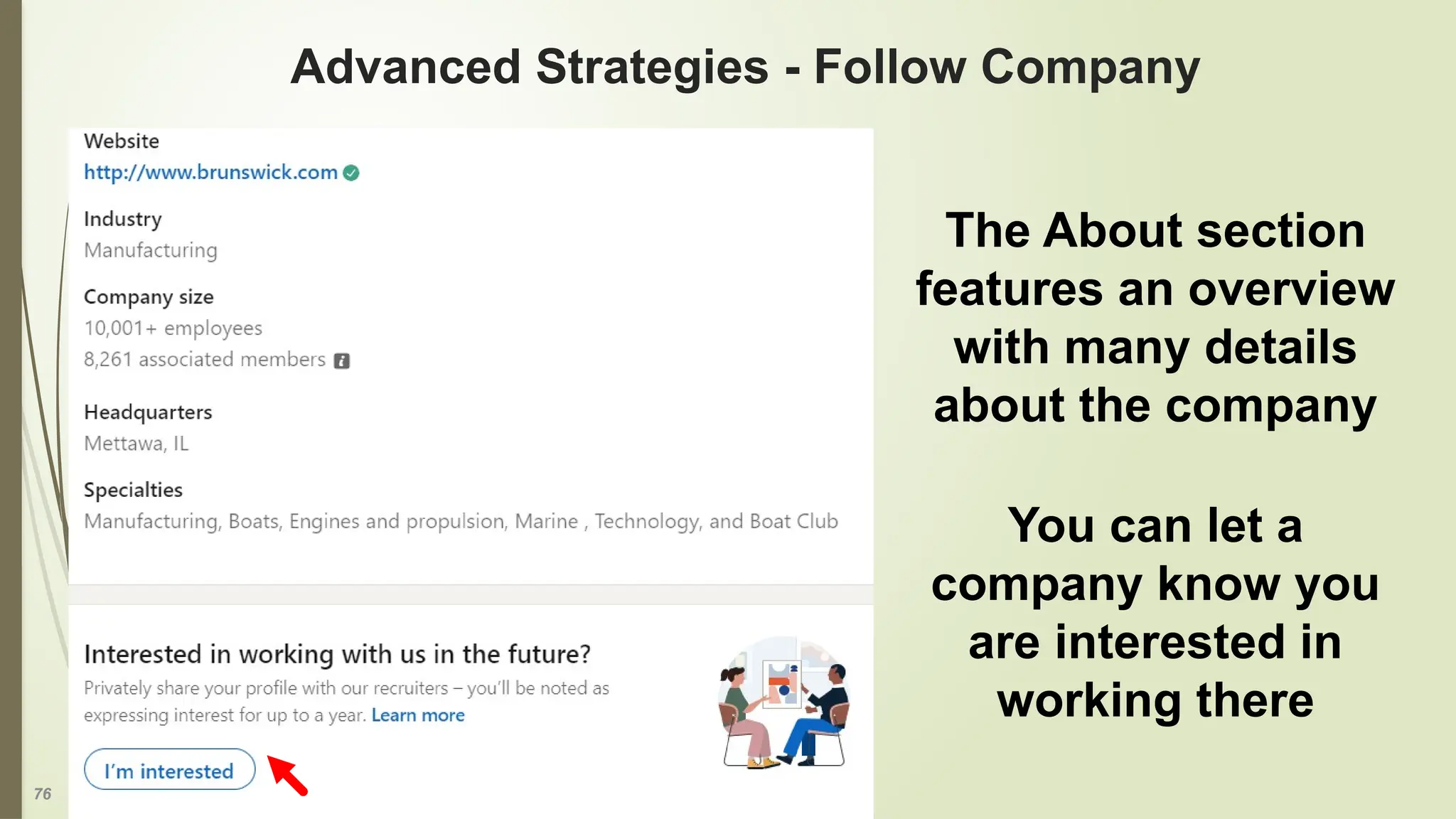 Advanced Strategies - Follow Company

Website
http://www.brunswick.com

Industry
Manufacturing

Company size
10,001+ employees
8,261 associated members

Headquarters
Mettawa, IL

Specialties
Manufacturing, Boats, Engines and propulsion, Marine , Technology, and Boat Club

Interested in working with us in the future?
Privately share your profile with our recruiters – you'll be noted as expressing interest for up to a year. Learn more

I'm interested

The About section features an overview with many details about the company

You can let a company know you are interested in working there

76